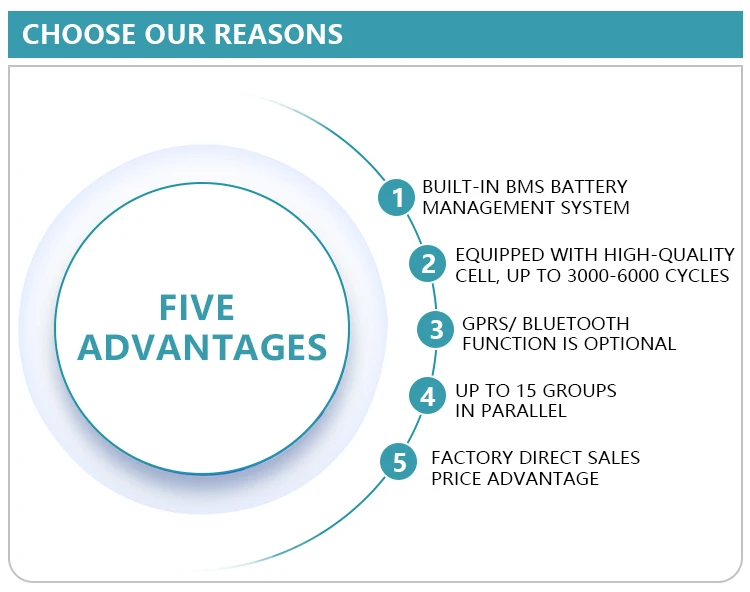 CHOOSE OUR REASONS

FIVE ADVANTAGES

1 BUILT-IN BMS BATTERY MANAGEMENT SYSTEM

2 EQUIPPED WITH HIGH-QUALITY CELL, UP TO 3000-6000 CYCLES

3 GPRS/ BLUETOOTH FUNCTION IS OPTIONAL

4 UP TO 15 GROUPS IN PARALLEL

5 FACTORY DIRECT SALES PRICE ADVANTAGE